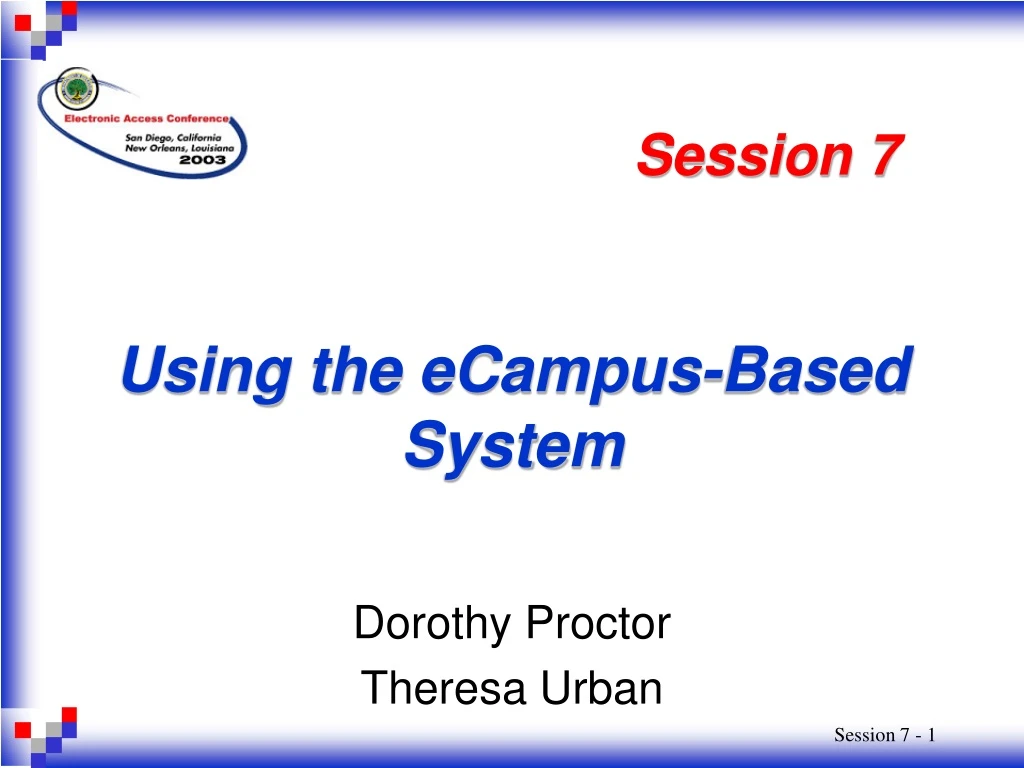 Electronic Access Conference
San Diego, California
New Orleans, Louisiana
2003

Session 7

Using the eCampus-Based System

Dorothy Proctor
Theresa Urban

Session 7 - 1